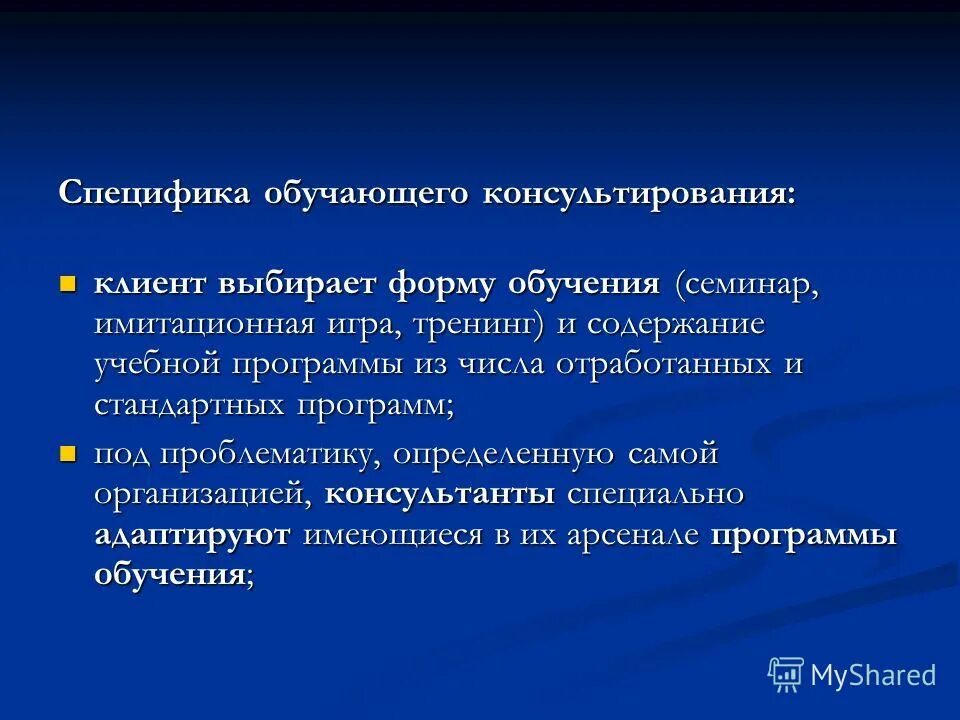 Специфика обучающего консультирования:

- клиент выбирает форму обучения (семинар, имитационная игра, тренинг) и содержание учебной программы из числа отработанных и стандартных программ;
- под проблематику, определенную самой организацией, консультанты специально адаптируют имеющиеся в их арсенале программы обучения;

MyShared